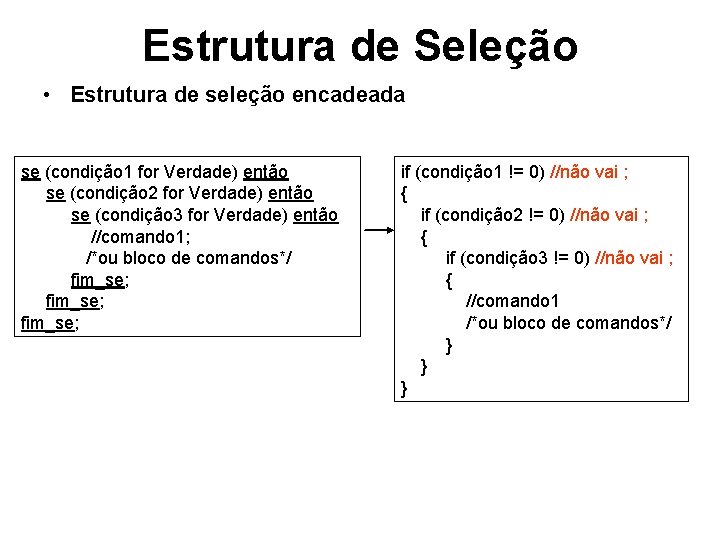 Estrutura de Seleção

• Estrutura de seleção encadeada

se (condição1 for Verdade) então
se (condição2 for Verdade) então
se (condição3 for Verdade) então
//comando1;
/*ou bloco de comandos*/
fim_se;
fim_se;
fim_se;

if (condição1 != 0) //não vai ;
{
if (condição2 != 0) //não vai ;
{
if (condição3 != 0) //não vai ;
{
//comando1
/*ou bloco de comandos*/
}
}
}